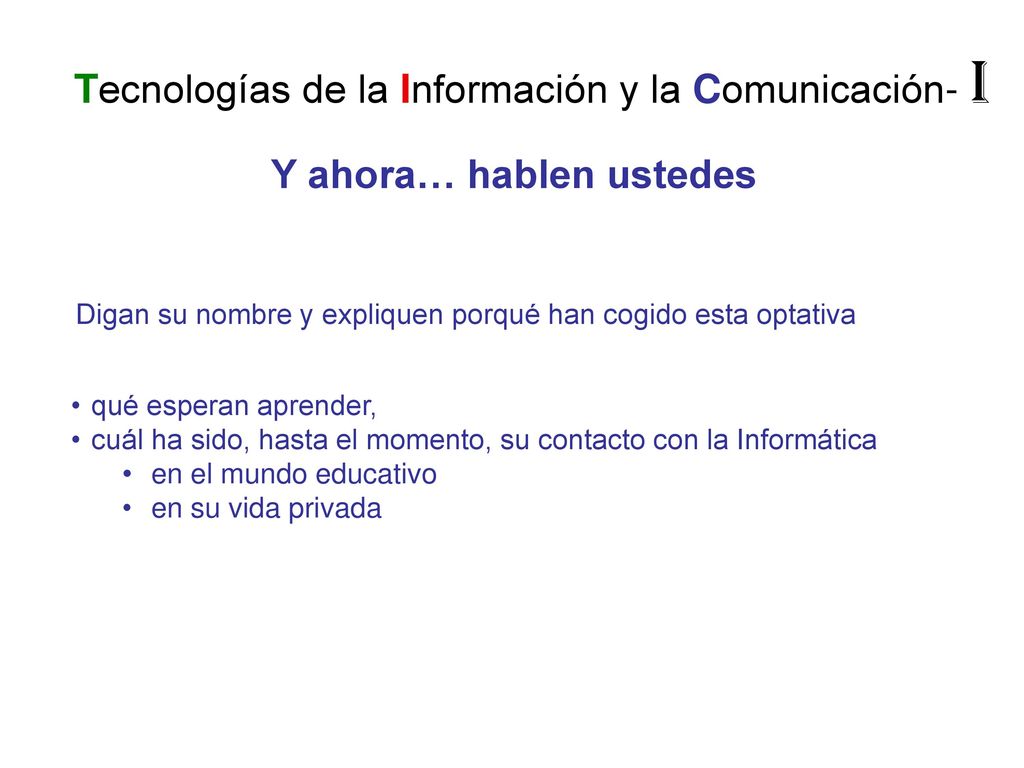 Tecnologías de la Información y la Comunicación- I

Y ahora… hablen ustedes

Digan su nombre y expliquen porqué han cogido esta optativa

• qué esperan aprender,
• cuál ha sido, hasta el momento, su contacto con la Informática
  • en el mundo educativo
  • en su vida privada